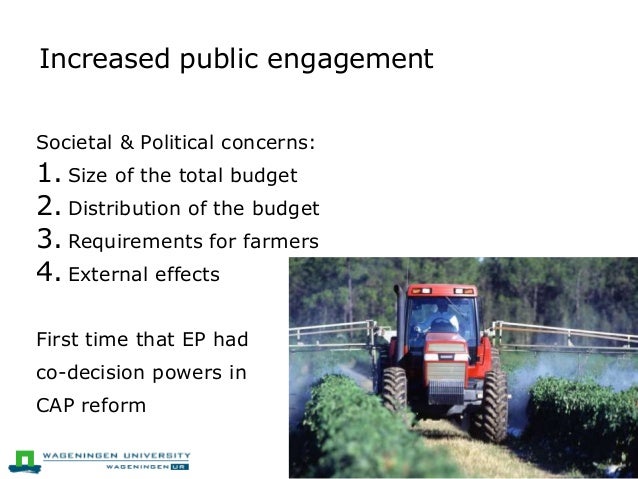 Increased public engagement

Societal & Political concerns:
1. Size of the total budget
2. Distribution of the budget
3. Requirements for farmers
4. External effects

First time that EP had co-decision powers in CAP reform

WAGENINGEN UNIVERSITY
WAGENINGEN UR